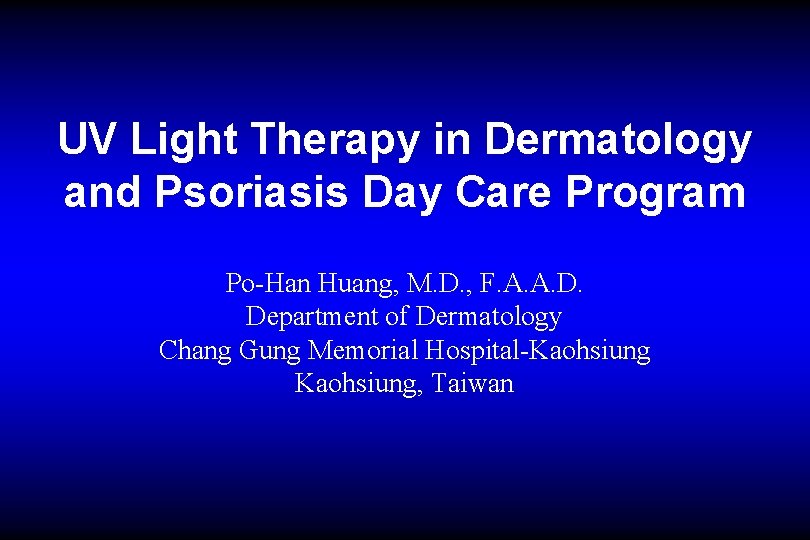 UV Light Therapy in Dermatology and Psoriasis Day Care Program

Po-Han Huang, M.D., F.A.A.D.
Department of Dermatology
Chang Gung Memorial Hospital-Kaohsiung
Kaohsiung, Taiwan